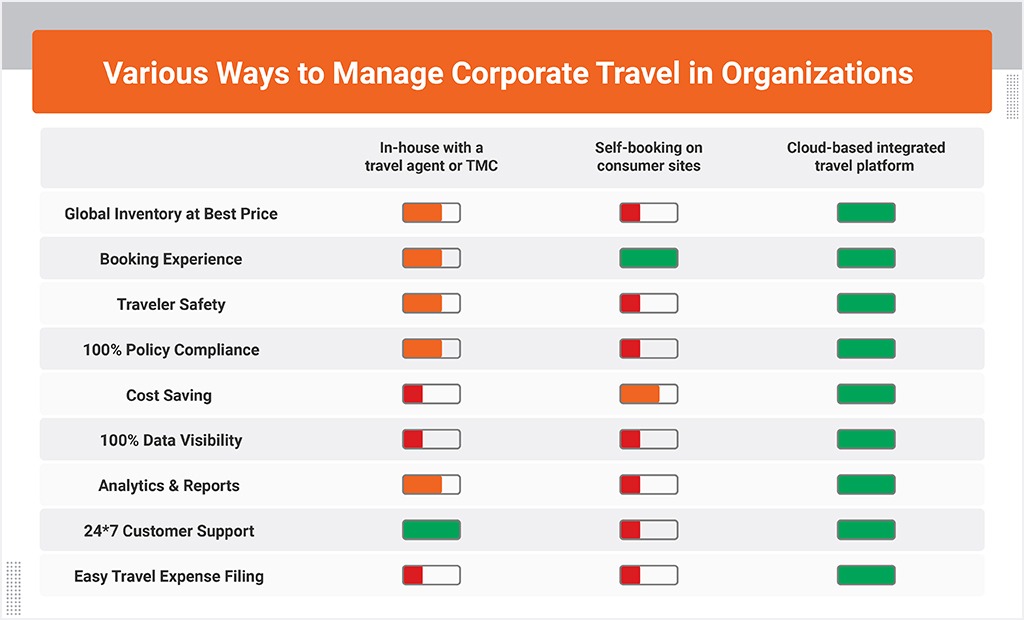 Various Ways to Manage Corporate Travel in Organizations

| | In-house with a travel agent or TMC | Self-booking on consumer sites | Cloud-based integrated travel platform |
|---|---|---|---|
| Global Inventory at Best Price | | | |
| Booking Experience | | | |
| Traveler Safety | | | |
| 100% Policy Compliance | | | |
| Cost Saving | | | |
| 100% Data Visibility | | | |
| Analytics & Reports | | | |
| 24*7 Customer Support | | | |
| Easy Travel Expense Filing | | | |